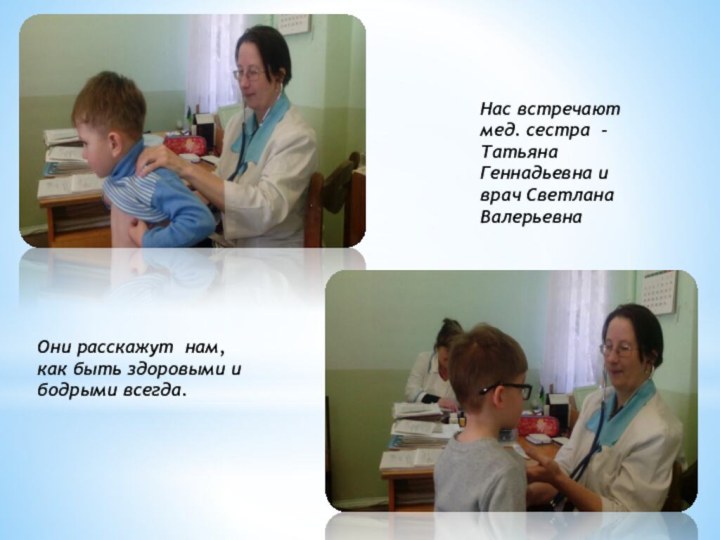 Нас встречают мед. сестра - Татьяна Геннадьевна и врач Светлана Валерьевна

Они расскажут нам, как быть здоровыми и бодрыми всегда.